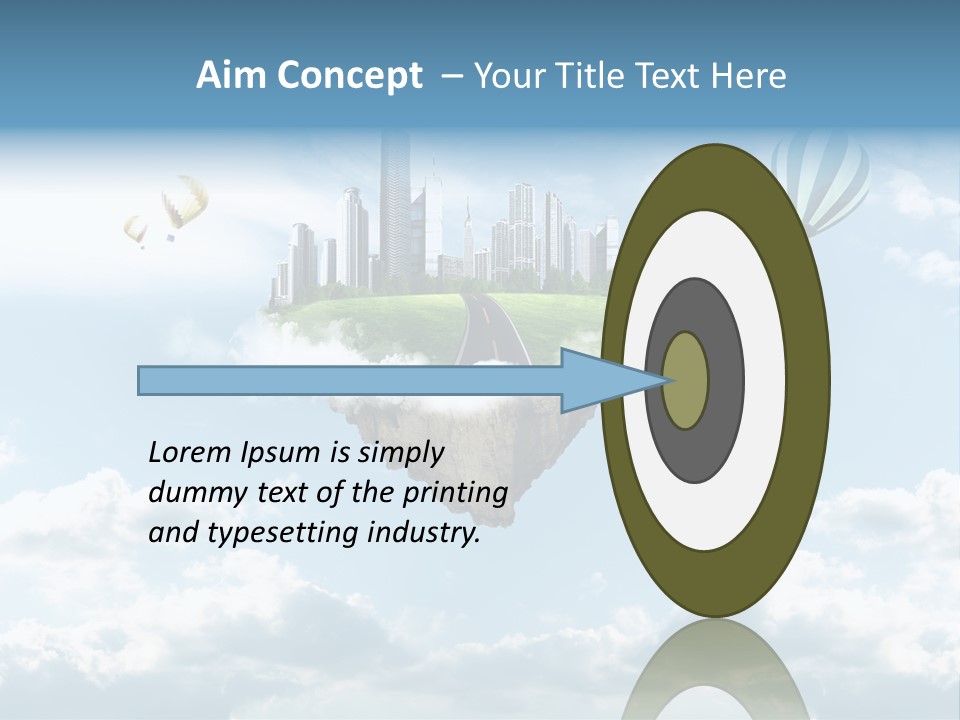 Aim Concept – Your Title Text Here

Lorem Ipsum is simply dummy text of the printing and typesetting industry.